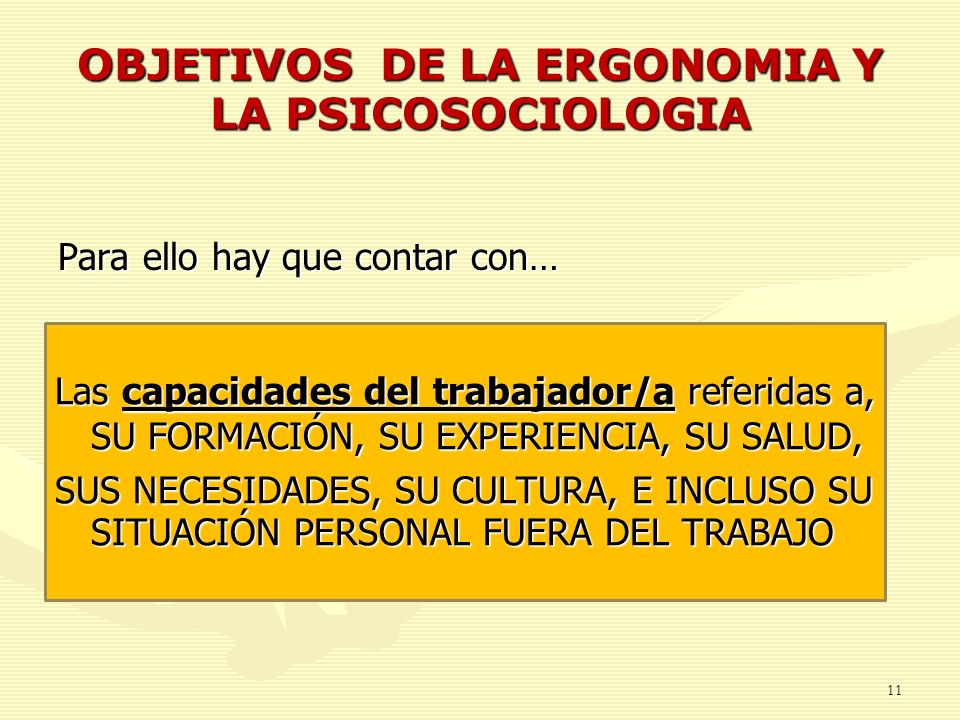 OBJETIVOS DE LA ERGONOMIA Y LA PSICOSOCIOLOGIA

Para ello hay que contar con…

Las capacidades del trabajador/a referidas a, SU FORMACIÓN, SU EXPERIENCIA, SU SALUD,

SUS NECESIDADES, SU CULTURA, E INCLUSO SU SITUACIÓN PERSONAL FUERA DEL TRABAJO

11